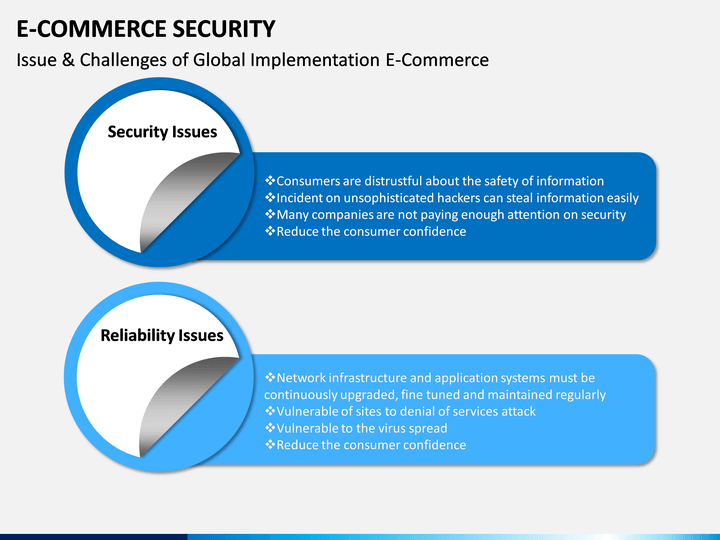 E-COMMERCE SECURITY

Issue & Challenges of Global Implementation E-Commerce

Security Issues

❖Consumers are distrustful about the safety of information
❖Incident on unsophisticated hackers can steal information easily
❖Many companies are not paying enough attention on security
❖Reduce the consumer confidence

Reliability Issues

❖Network infrastructure and application systems must be continuously upgraded, fine tuned and maintained regularly
❖Vulnerable of sites to denial of services attack
❖Vulnerable to the virus spread
❖Reduce the consumer confidence